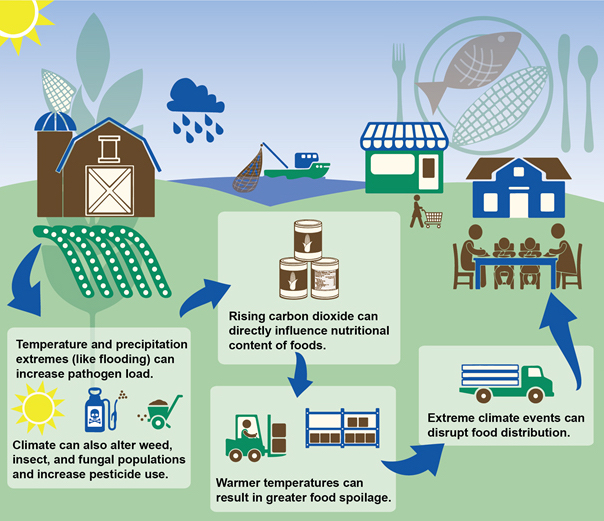 Temperature and precipitation extremes (like flooding) can increase pathogen load.

Climate can also alter weed, insect, and fungal populations and increase pesticide use.

Rising carbon dioxide can directly influence nutritional content of foods.

Warmer temperatures can result in greater food spoilage.

Extreme climate events can disrupt food distribution.